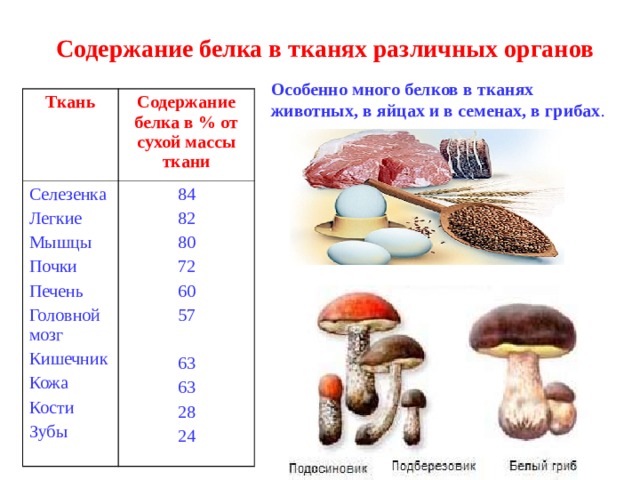 Содержание белка в тканях различных органов

| Ткань | Содержание белка в % от сухой массы ткани |
|---|---|
| Селезенка | 84 |
| Легкие | 82 |
| Мышцы | 80 |
| Почки | 72 |
| Печень | 60 |
| Головной мозг | 57 |
| Кишечник | 63 |
| Кожа | 63 |
| Кости | 28 |
| Зубы | 24 |

Особенно много белков в тканях животных, в яйцах и в семенах, в грибах.

Подосиновик
Подберезовик
Белый гриб